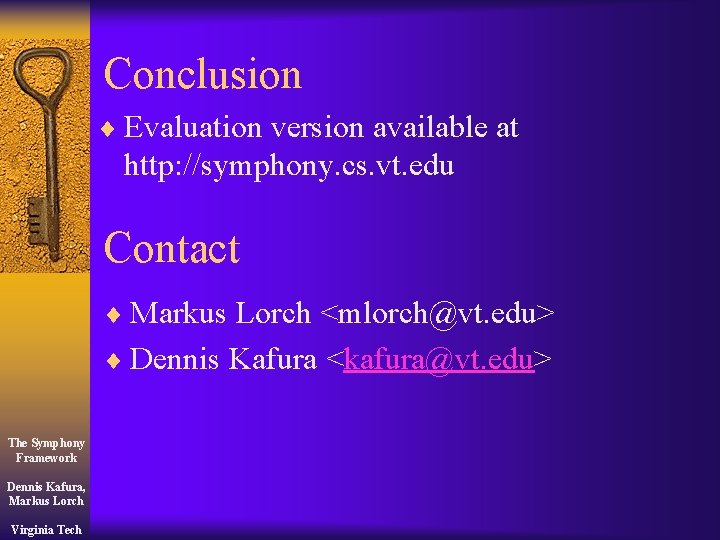 Conclusion

♦ Evaluation version available at http://symphony.cs.vt.edu

Contact

♦ Markus Lorch <mlorch@vt.edu>

♦ Dennis Kafura <kafura@vt.edu>

The Symphony Framework

Dennis Kafura, Markus Lorch

Virginia Tech